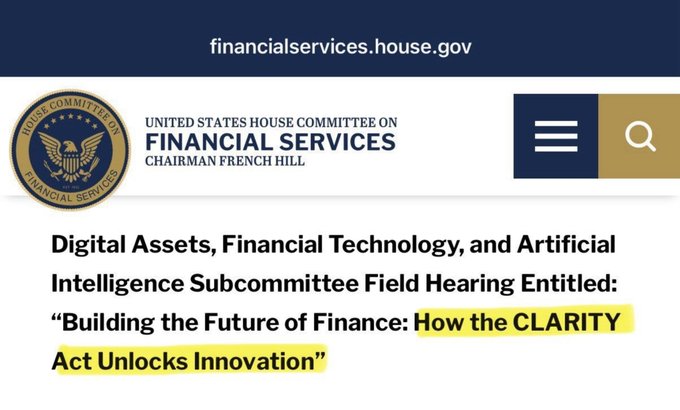 financialservices.house.gov

HOUSE COMMITTEE ON FINANCIAL SERVICES

UNITED STATES HOUSE COMMITTEE ON
FINANCIAL SERVICES
CHAIRMAN FRENCH HILL

Digital Assets, Financial Technology, and Artificial Intelligence Subcommittee Field Hearing Entitled: “Building the Future of Finance: How the CLARITY Act Unlocks Innovation”